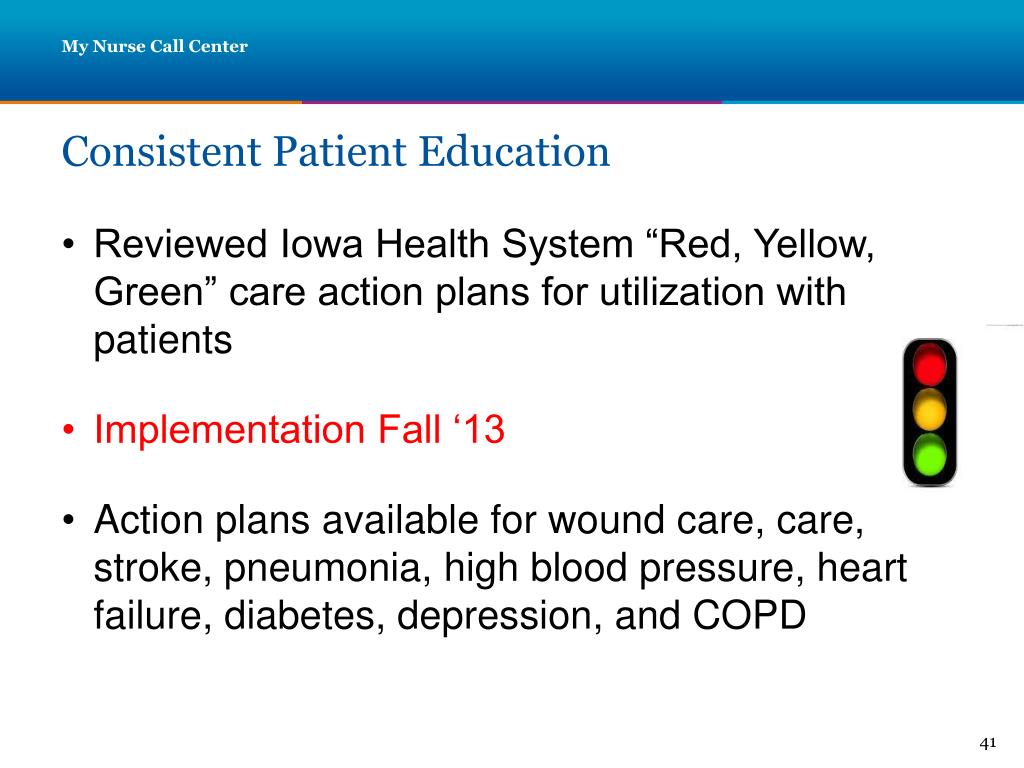 My Nurse Call Center

Consistent Patient Education

• Reviewed Iowa Health System “Red, Yellow, Green” care action plans for utilization with patients

• Implementation Fall ‘13

• Action plans available for wound care, care, stroke, pneumonia, high blood pressure, heart failure, diabetes, depression, and COPD

41